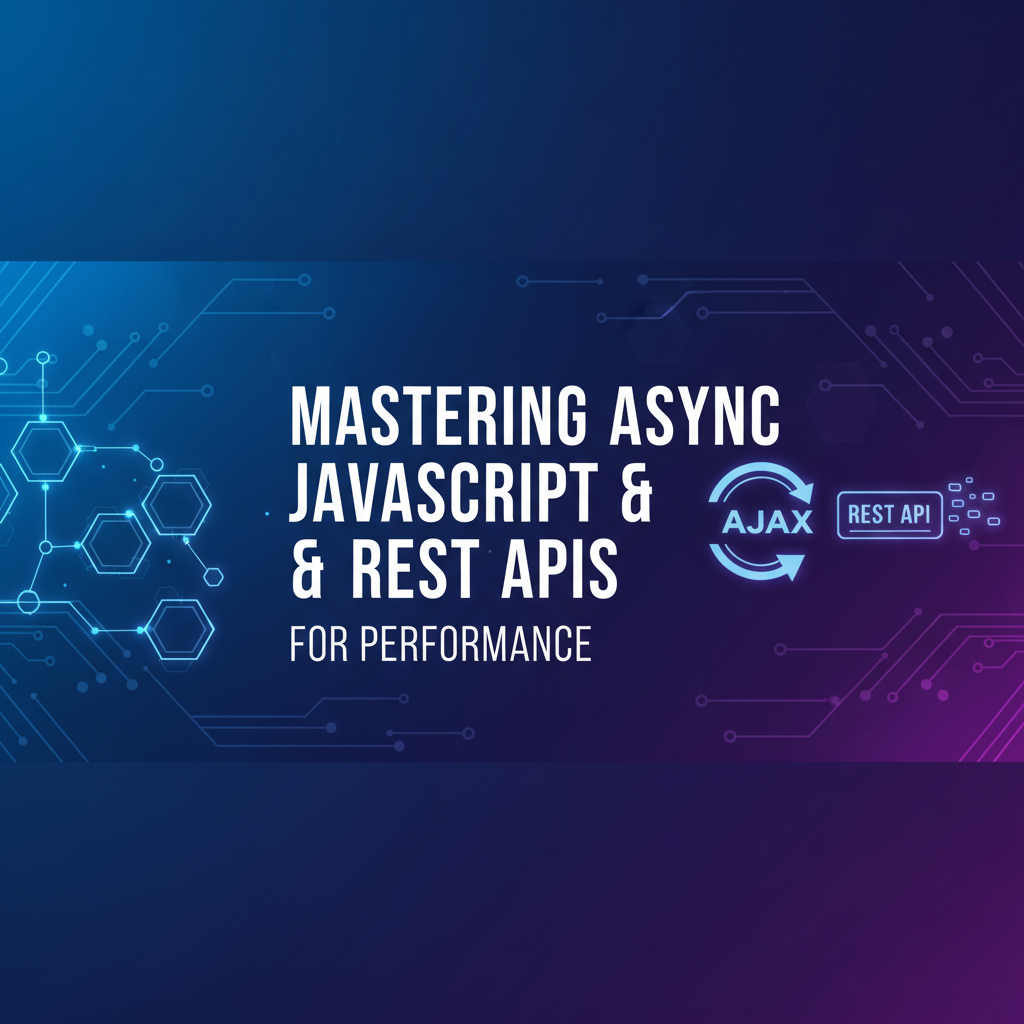 MASTERING ASYNC JAVASCRIPT & & REST APIS

FOR PERFORMANCE

AJAX

REST API